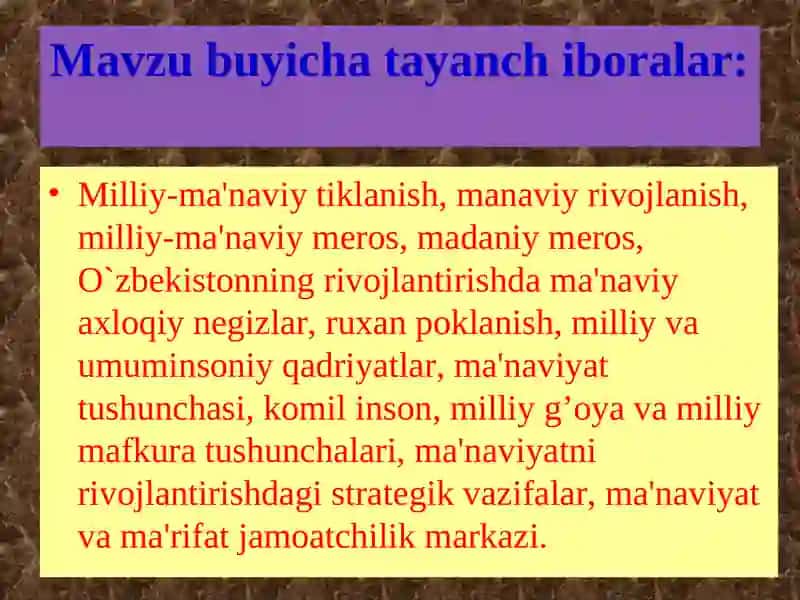 Mavzu buyicha tayanch iboralar:

• Milliy-ma'naviy tiklanish, manaviy rivojlanish, milliy-ma'naviy meros, madaniy meros, O`zbekistonning rivojlantirishda ma'naviy axloqiy negizlar, ruxan poklanish, milliy va umuminsoniy qadriyatlar, ma'naviyat tushunchasi, komil inson, milliy g’oya va milliy mafkura tushunchalari, ma'naviyatni rivojlantirishdagi strategik vazifalar, ma'naviyat va ma'rifat jamoatchilik markazi.